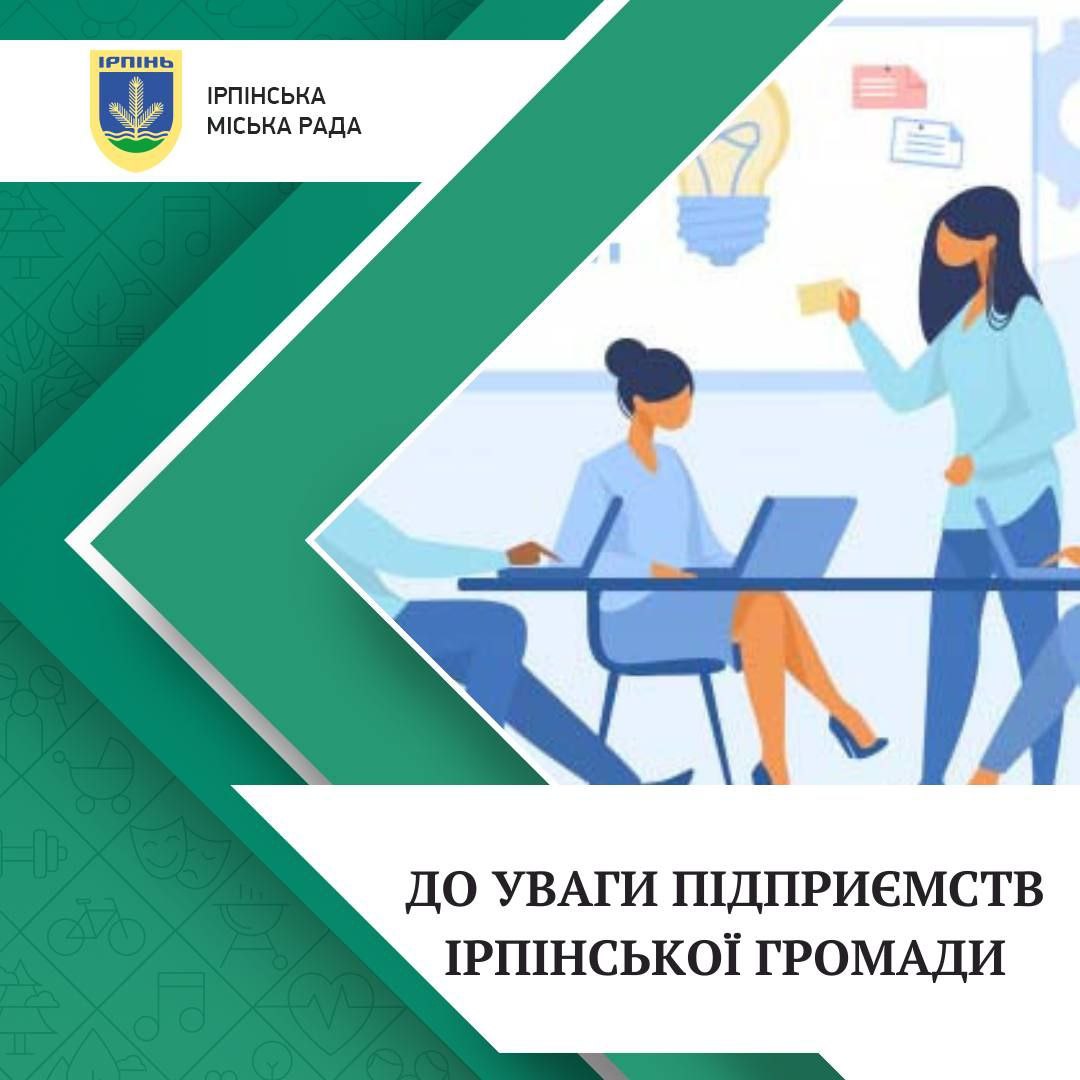 ІРПІНЬ

ІРПІНСЬКА
МІСЬКА РАДА

ДО УВАГИ ПІДПРИЄМСТВ
ІРПІНСЬКОЇ ГРОМАДИ